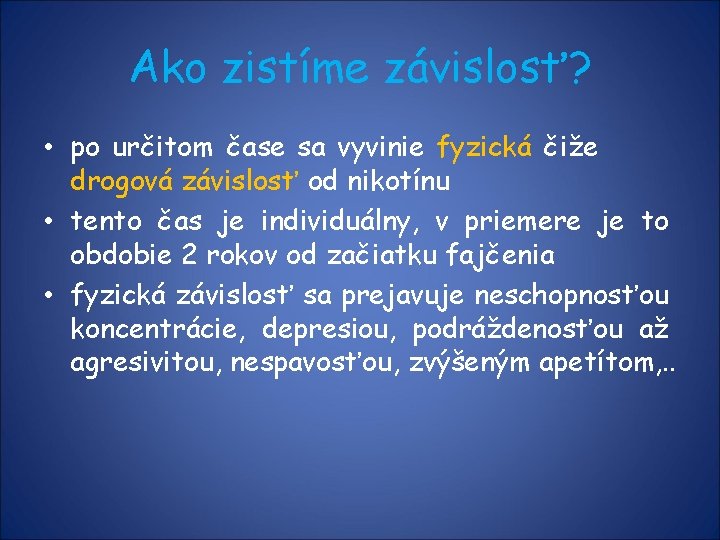 Ako zistíme závislosť?

• po určitom čase sa vyvinie fyzická čiže drogová závislosť od nikotínu
• tento čas je individuálny, v priemere je to obdobie 2 rokov od začiatku fajčenia
• fyzická závislosť sa prejavuje neschopnosťou koncentrácie, depresiou, podráždenosťou až agresivitou, nespavosťou, zvýšeným apetítom,..